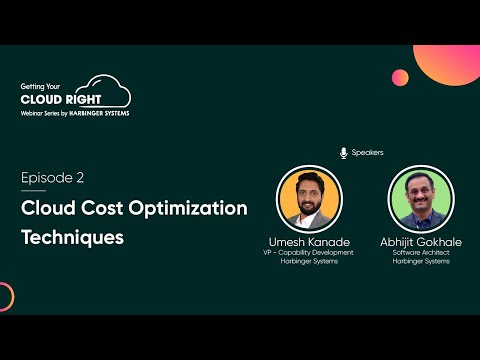 Getting Your
CLOUD RIGHT
Webinar Series by HARBINGER SYSTEMS

Episode 2

Cloud Cost Optimization Techniques

Speakers

Umesh Kanade
VP - Capability Development
Harbinger Systems

Abhijit Gokhale
Software Architect
Harbinger Systems